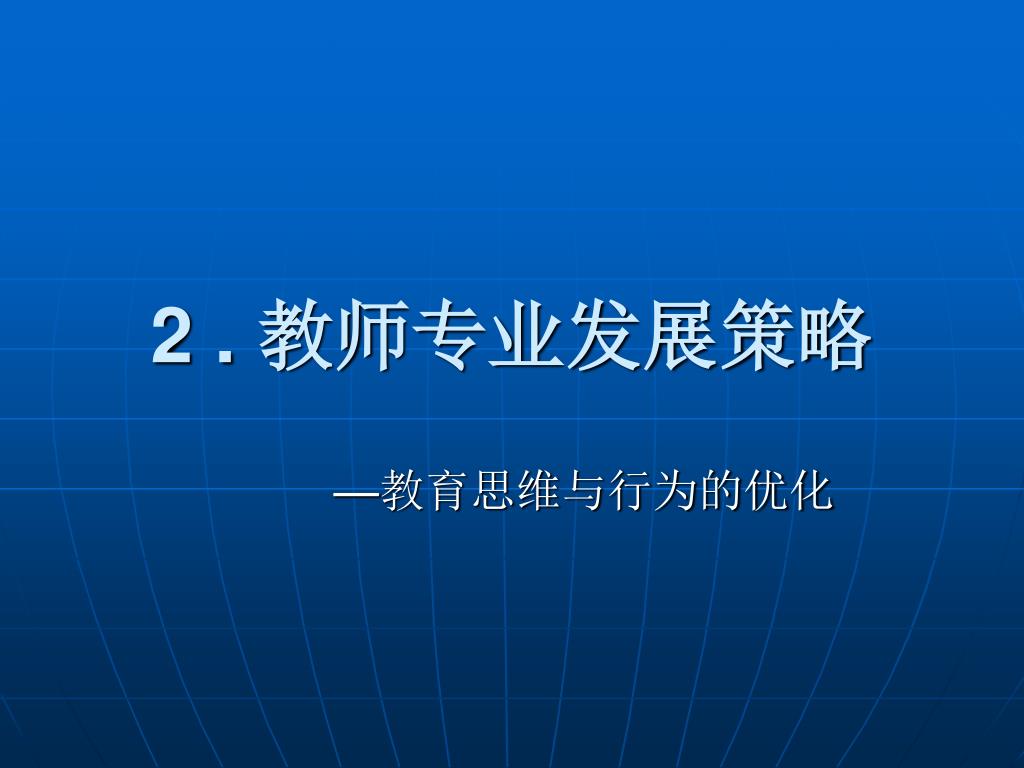 2 . 教师专业发展策略

—教育思维与行为的优化